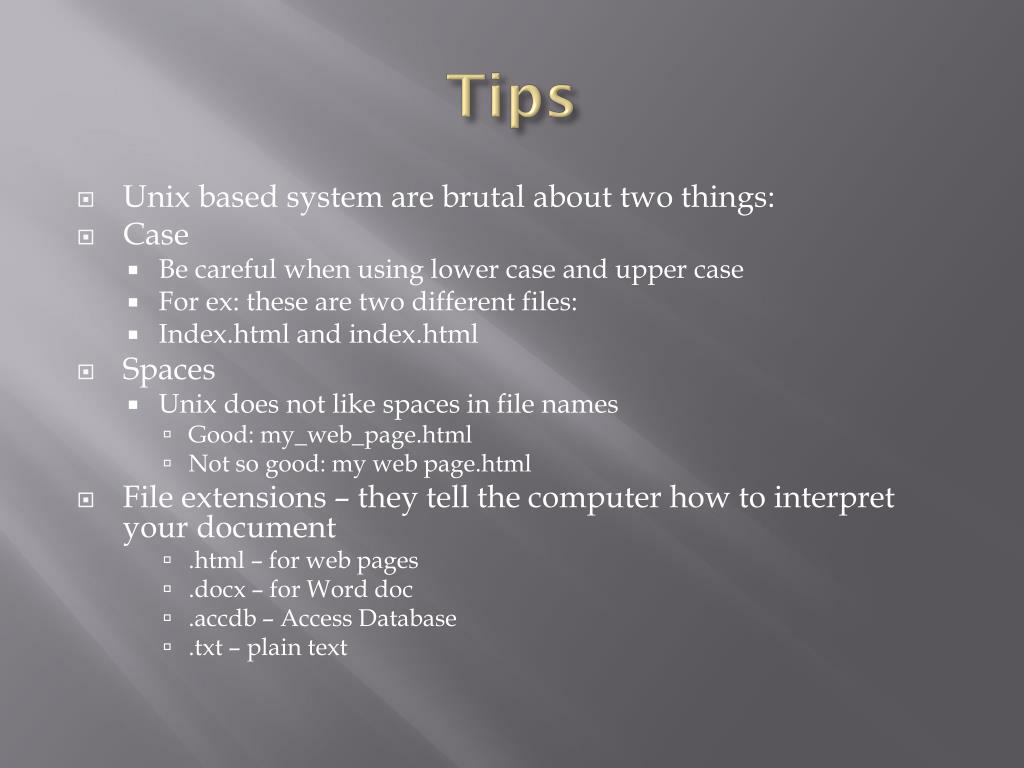 Tips

Unix based system are brutal about two things:
Case
Be careful when using lower case and upper case
For ex: these are two different files:
Index.html and index.html
Spaces
Unix does not like spaces in file names
Good: my_web_page.html
Not so good: my web page.html
File extensions – they tell the computer how to interpret your document
.html – for web pages
.docx – for Word doc
.accdb – Access Database
.txt – plain text